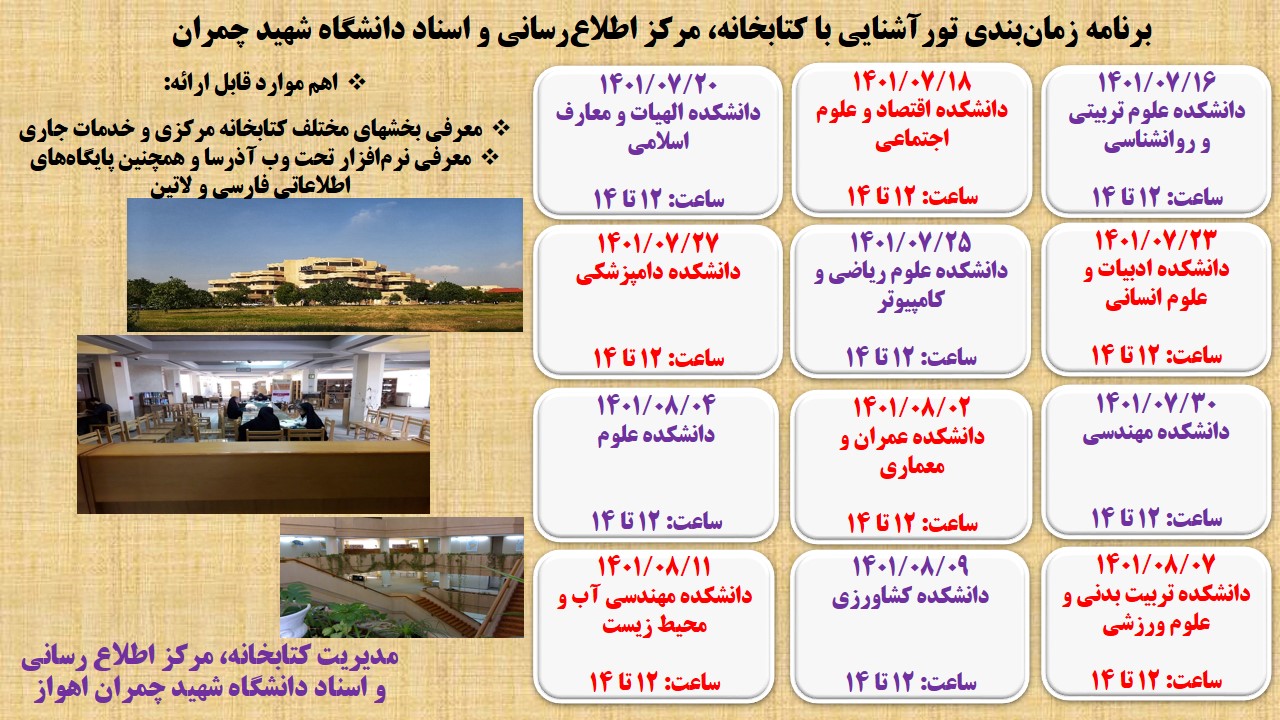 برنامه زمان‌بندی تور آشنایی با کتابخانه، مرکز اطلاع‌رسانی و اسناد دانشگاه شهید چمران

۱۴۰۱/۰۷/۱۶
دانشکده علوم تربیتی و روانشناسی
ساعت: ۱۲ تا ۱۴

۱۴۰۱/۰۷/۱۸
دانشکده اقتصاد و علوم اجتماعی
ساعت: ۱۲ تا ۱۴

۱۴۰۱/۰۷/۲۰
دانشکده الهیات و معارف اسلامی
ساعت: ۱۲ تا ۱۴

۱۴۰۱/۰۷/۲۳
دانشکده ادبیات و علوم انسانی
ساعت: ۱۲ تا ۱۴

۱۴۰۱/۰۷/۲۵
دانشکده علوم ریاضی و کامپیوتر
ساعت: ۱۲ تا ۱۴

۱۴۰۱/۰۷/۲۷
دانشکده دامپزشکی
ساعت: ۱۲ تا ۱۴

۱۴۰۱/۰۷/۳۰
دانشکده مهندسی
ساعت: ۱۲ تا ۱۴

۱۴۰۱/۰۸/۰۲
دانشکده عمران و معماری
ساعت: ۱۲ تا ۱۴

۱۴۰۱/۰۸/۰۴
دانشکده علوم
ساعت: ۱۲ تا ۱۴

۱۴۰۱/۰۸/۰۷
دانشکده تربیت بدنی و علوم ورزشی
ساعت: ۱۲ تا ۱۴

۱۴۰۱/۰۸/۰۹
دانشکده کشاورزی
ساعت: ۱۲ تا ۱۴

۱۴۰۱/۰۸/۱۱
دانشکده مهندسی آب و محیط زیست
ساعت: ۱۲ تا ۱۴

❖ اهم موارد قابل ارائه:

❖ معرفی بخشهای مختلف کتابخانه مرکزی و خدمات جاری
❖ معرفی نرم‌افزار تحت وب آذرسا و همچنین پایگاه‌های اطلاعاتی فارسی و لاتین

مدیریت کتابخانه، مرکز اطلاع رسانی و اسناد دانشگاه شهید چمران اهواز